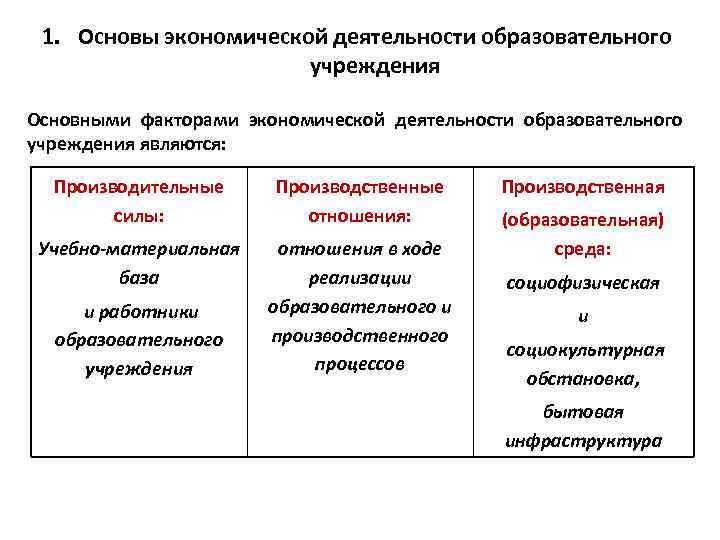 1. Основы экономической деятельности образовательного учреждения

Основными факторами экономической деятельности образовательного учреждения являются:

| Производительные силы: Учебно-материальная база и работники образовательного учреждения | Производственные отношения: отношения в ходе реализации образовательного и производственного процессов | Производственная (образовательная) среда: социофизическая и социокультурная обстановка, бытовая инфраструктура |
|---|---|---|